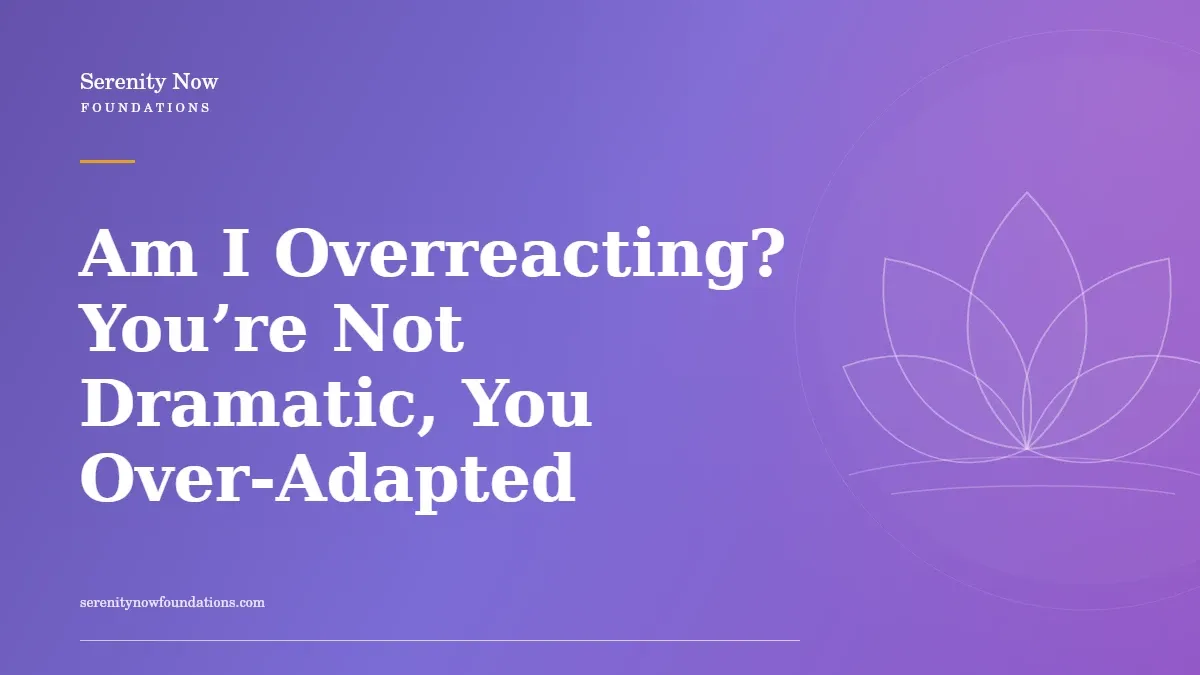 Serenity Now
FOUNDATIONS

Am I Overreacting? You're Not Dramatic, You Over-Adapted

serenitynowfoundations.com